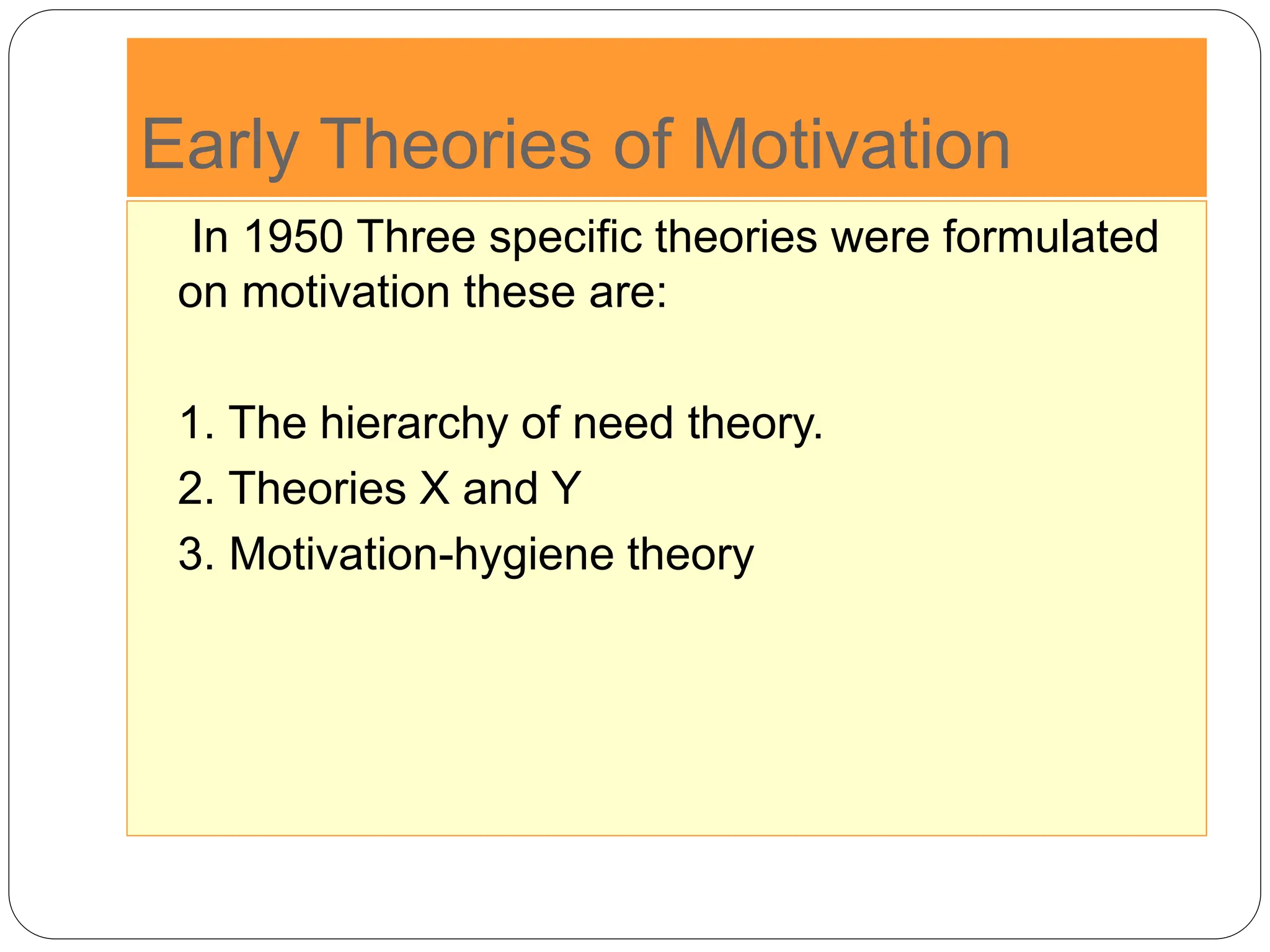 Early Theories of Motivation

In 1950 Three specific theories were formulated on motivation these are:

1. The hierarchy of need theory.
2. Theories X and Y
3. Motivation-hygiene theory